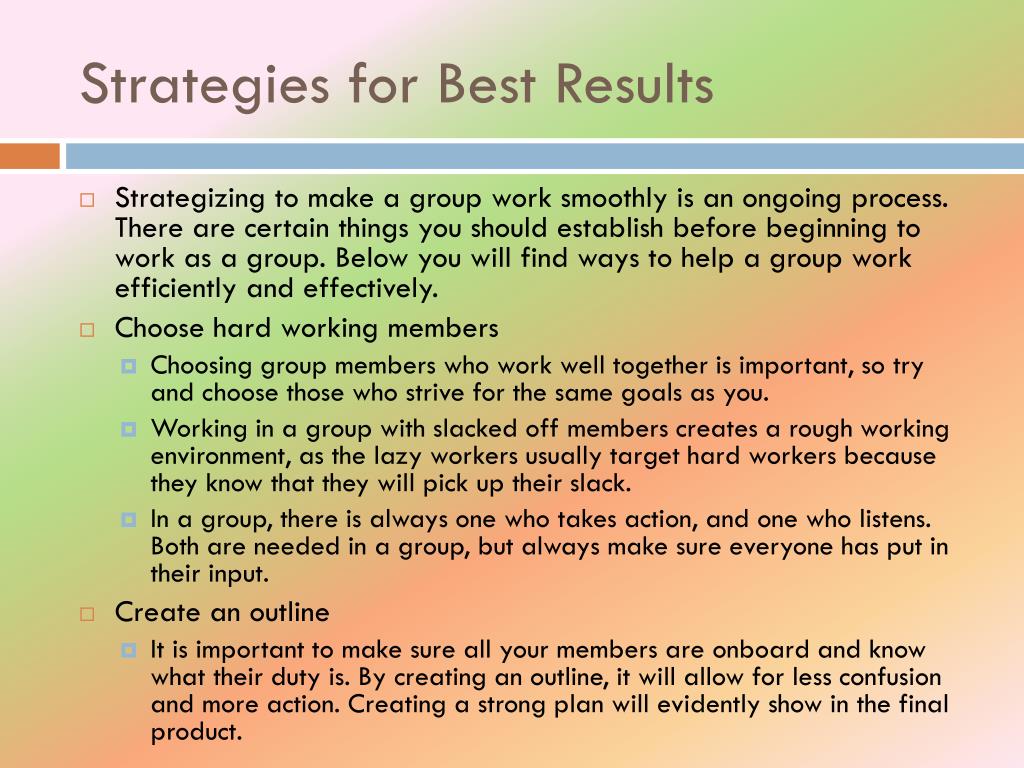 Strategies for Best Results

Strategizing to make a group work smoothly is an ongoing process. There are certain things you should establish before beginning to work as a group. Below you will find ways to help a group work efficiently and effectively.

Choose hard working members

Choosing group members who work well together is important, so try and choose those who strive for the same goals as you.

Working in a group with slacked off members creates a rough working environment, as the lazy workers usually target hard workers because they know that they will pick up their slack.

In a group, there is always one who takes action, and one who listens. Both are needed in a group, but always make sure everyone has put in their input.

Create an outline

It is important to make sure all your members are onboard and know what their duty is. By creating an outline, it will allow for less confusion and more action. Creating a strong plan will evidently show in the final product.